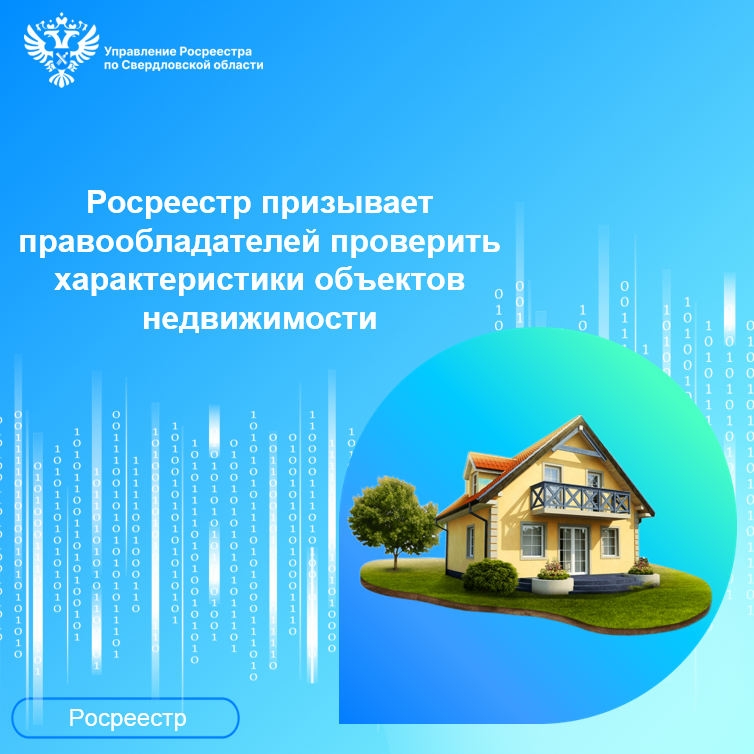 Управление Росреестра по Свердловской области

Росреестр призывает правообладателей проверить характеристики объектов недвижимости

Росреестр